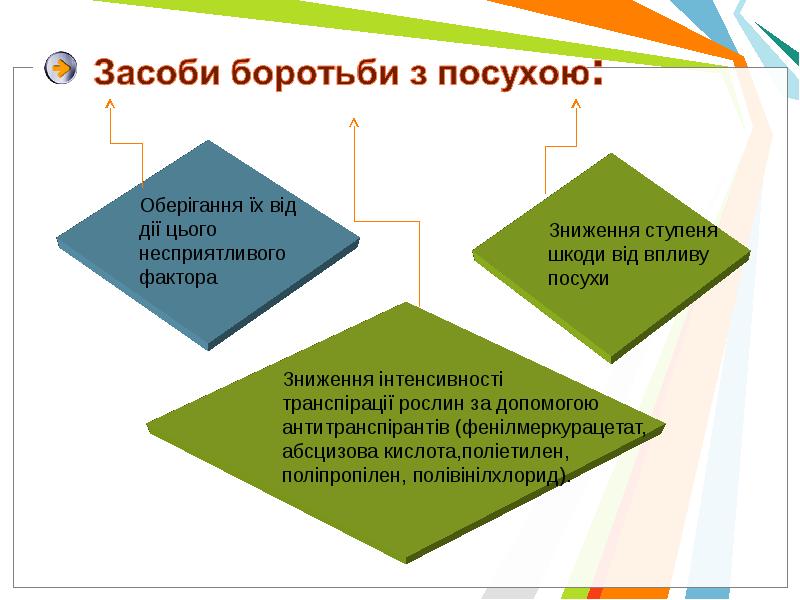 Засоби боротьби з посухою:

Оберігання їх від дії цього несприятливого фактора

Зниження ступеня шкоди від впливу посухи

Зниження інтенсивності транспірації рослин за допомогою антитранспірантів (фенілмеркурацетат, абсцизова кислота,поліетилен, поліпропілен, полівінілхлорид).